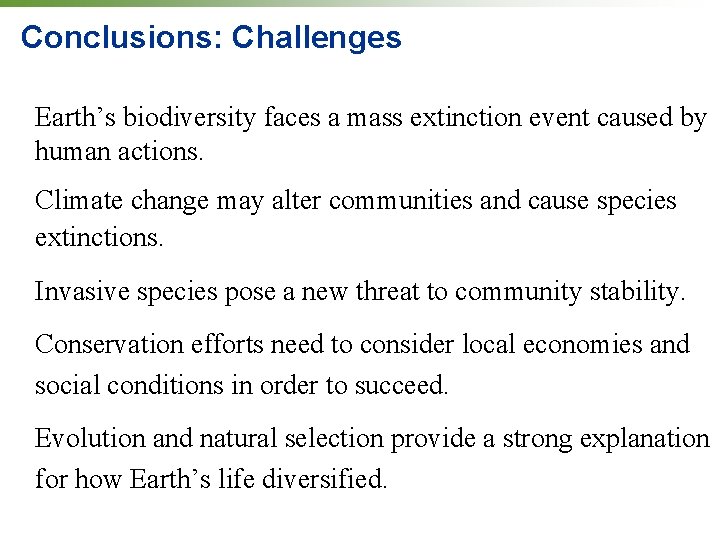 Conclusions: Challenges

Earth’s biodiversity faces a mass extinction event caused by human actions.

Climate change may alter communities and cause species extinctions.

Invasive species pose a new threat to community stability.

Conservation efforts need to consider local economies and social conditions in order to succeed.

Evolution and natural selection provide a strong explanation for how Earth’s life diversified.